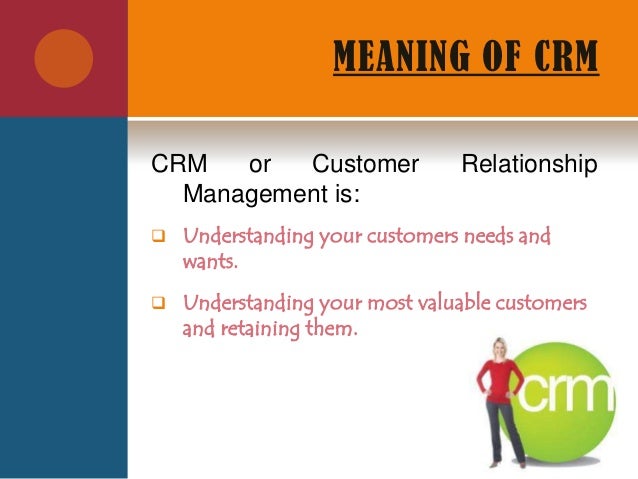 MEANING OF CRM

CRM or Customer Relationship Management is:

❑ Understanding your customers needs and wants.

❑ Understanding your most valuable customers and retaining them.

crm